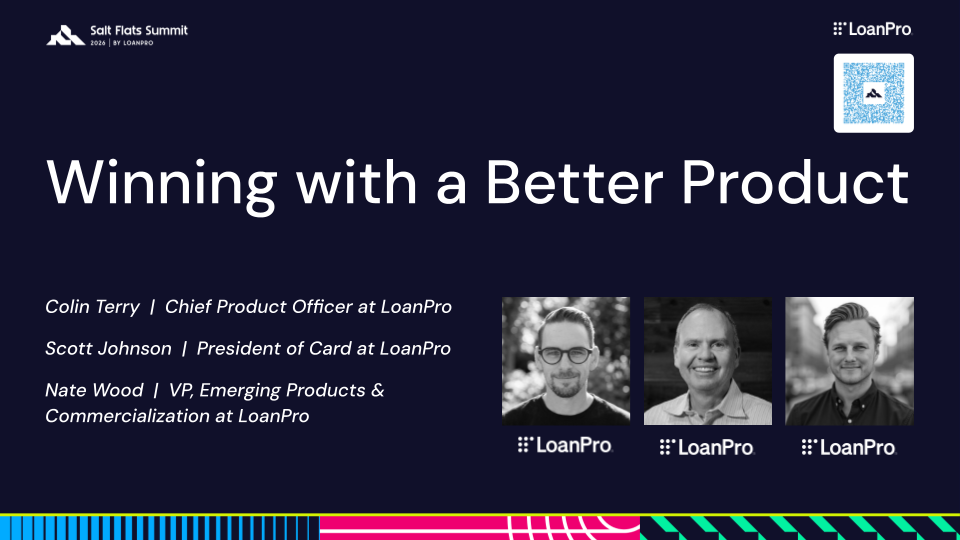 Salt Flats Summit
2026 | BY LOANPRO

LoanPro

Winning with a Better Product

Colin Terry | Chief Product Officer at LoanPro

Scott Johnson | President of Card at LoanPro

Nate Wood | VP, Emerging Products & Commercialization at LoanPro

LoanPro

LoanPro

LoanPro